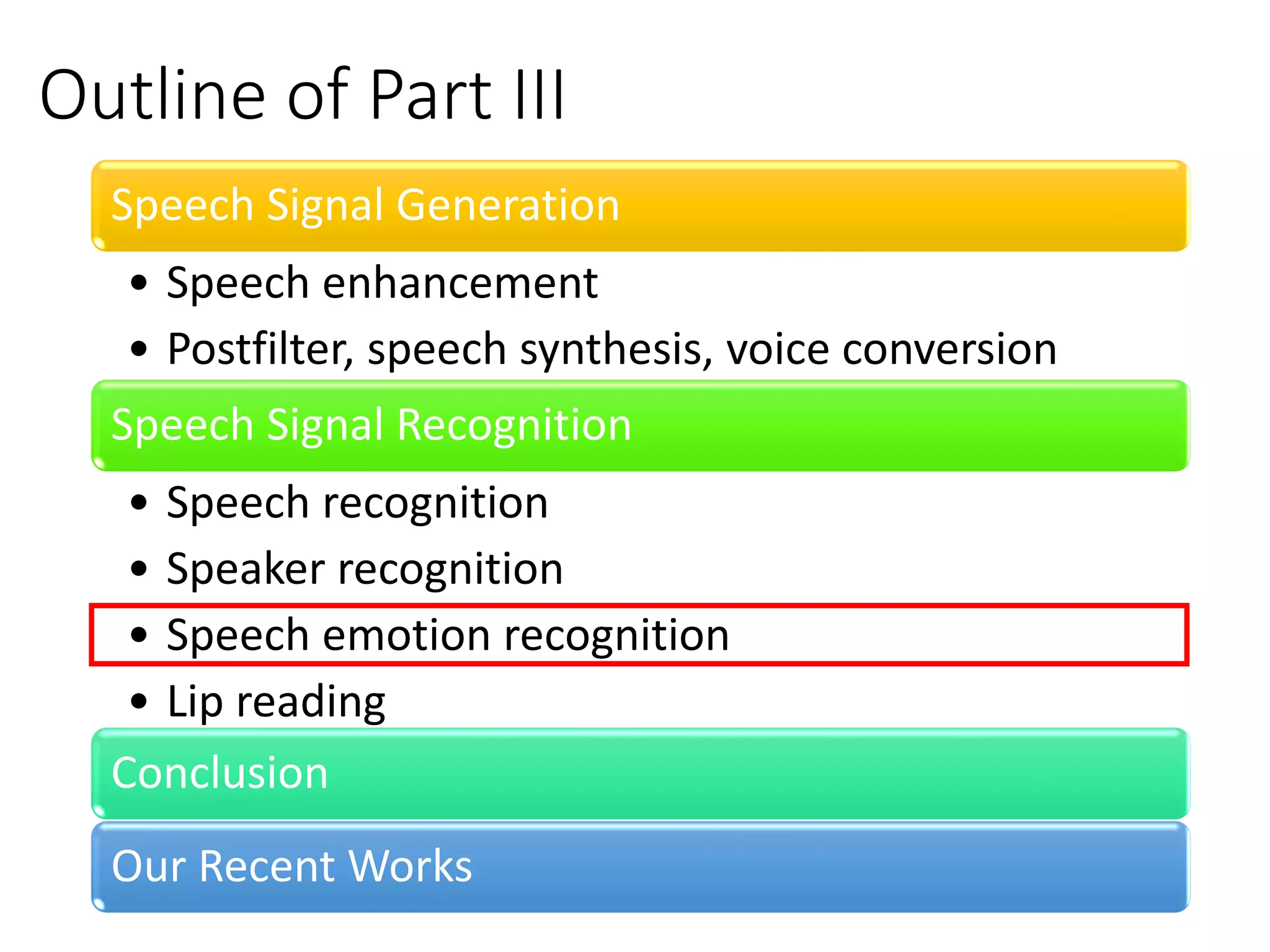 Outline of Part III

Speech Signal Generation

• Speech enhancement
• Postfilter, speech synthesis, voice conversion

Speech Signal Recognition

• Speech recognition
• Speaker recognition
• Speech emotion recognition
• Lip reading

Conclusion

Our Recent Works